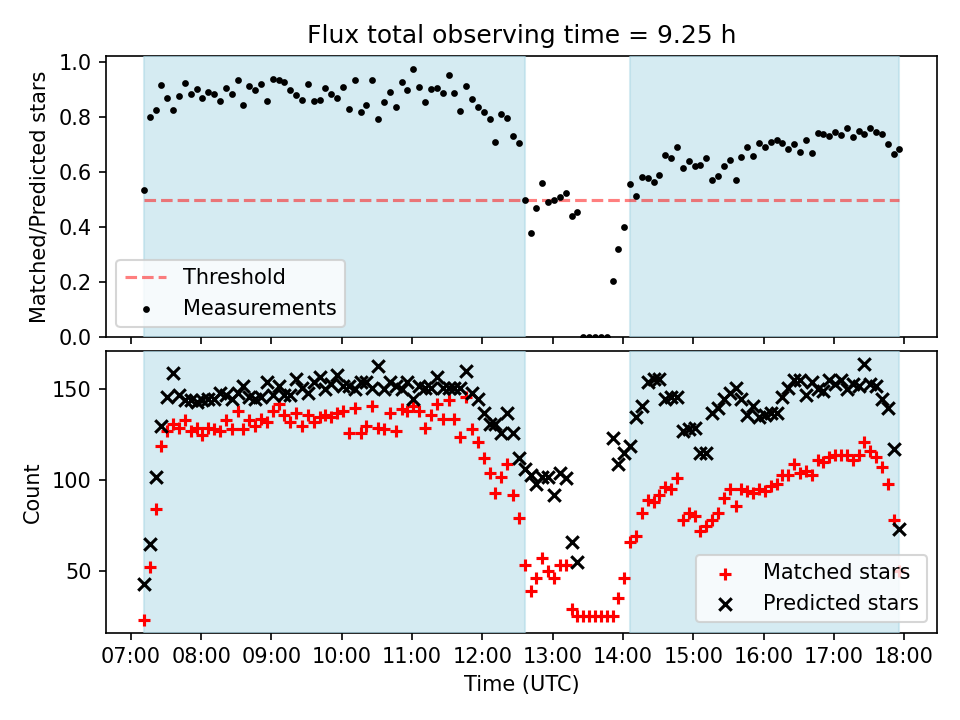 Flux total observing time = 9.25 h

Matched/Predicted stars

1.0
0.8
0.6
0.4
0.2
0.0

Threshold
Measurements

Count

150
100
50

Matched stars
Predicted stars

07:00 08:00 09:00 10:00 11:00 12:00 13:00 14:00 15:00 16:00 17:00 18:00

Time (UTC)